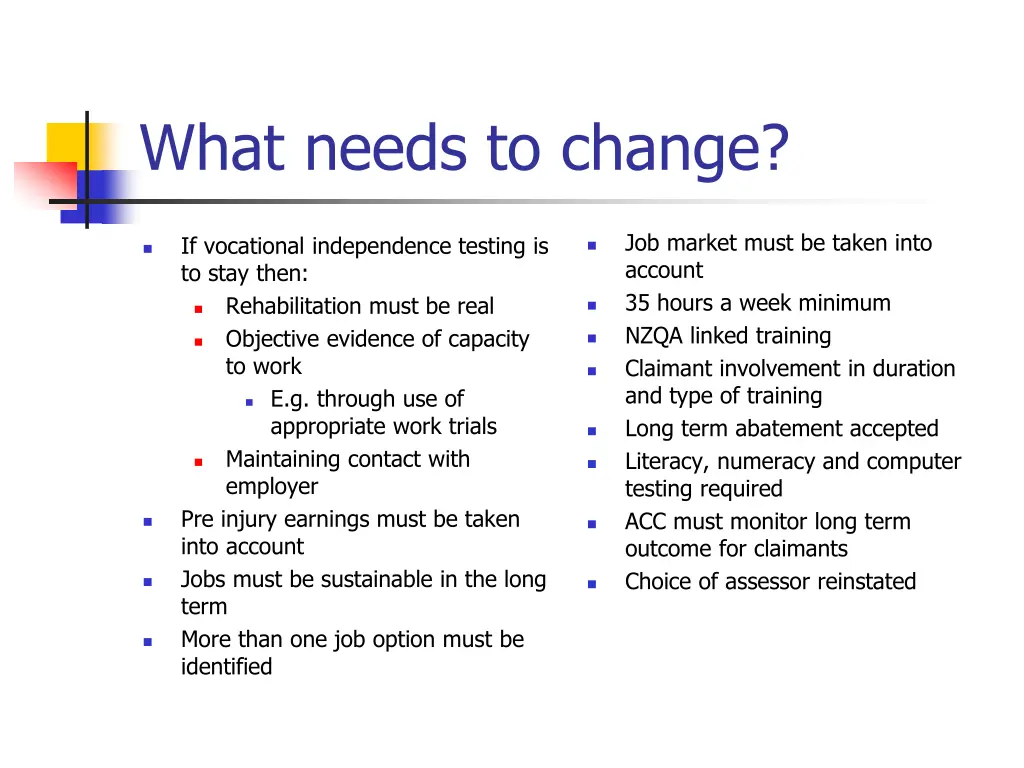 What needs to change?

- If vocational independence testing is to stay then:
  - Rehabilitation must be real
  - Objective evidence of capacity to work
    - E.g. through use of appropriate work trials
  - Maintaining contact with employer
- Pre injury earnings must be taken into account
- Jobs must be sustainable in the long term
- More than one job option must be identified

- Job market must be taken into account
- 35 hours a week minimum
- NZQA linked training
- Claimant involvement in duration and type of training
- Long term abatement accepted
- Literacy, numeracy and computer testing required
- ACC must monitor long term outcome for claimants
- Choice of assessor reinstated